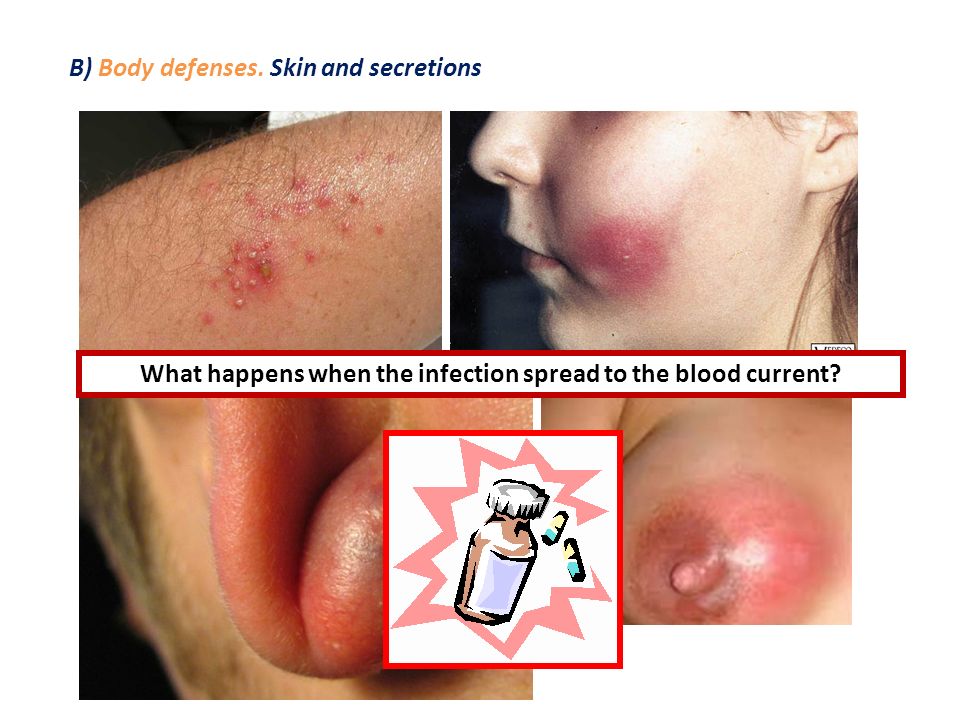 B) Body defenses. Skin and secretions

What happens when the infection spread to the blood current?